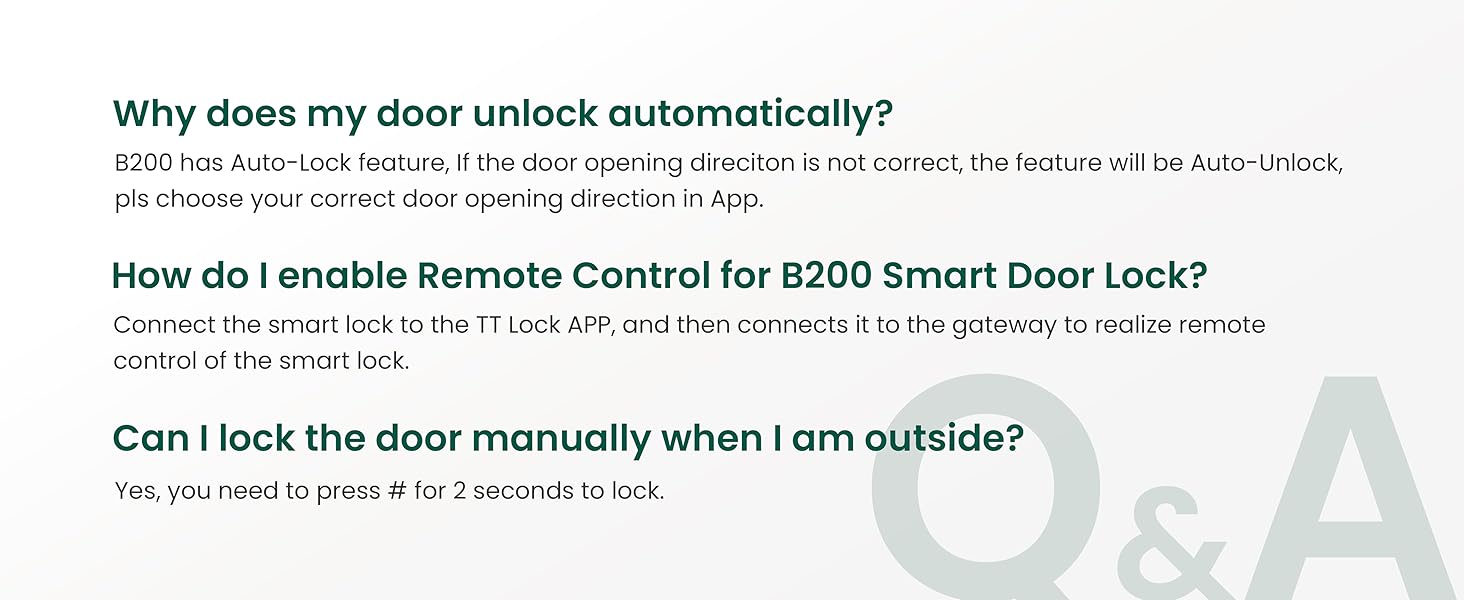 Why does my door unlock automatically?

B200 has Auto-Lock feature, If the door opening direciton is not correct, the feature will be Auto-Unlock, pls choose your correct door opening direction in App.

How do I enable Remote Control for B200 Smart Door Lock?

Connect the smart lock to the TT Lock APP, and then connects it to the gateway to realize remote control of the smart lock.

Can I lock the door manually when I am outside?

Yes, you need to press # for 2 seconds to lock.

Q&A